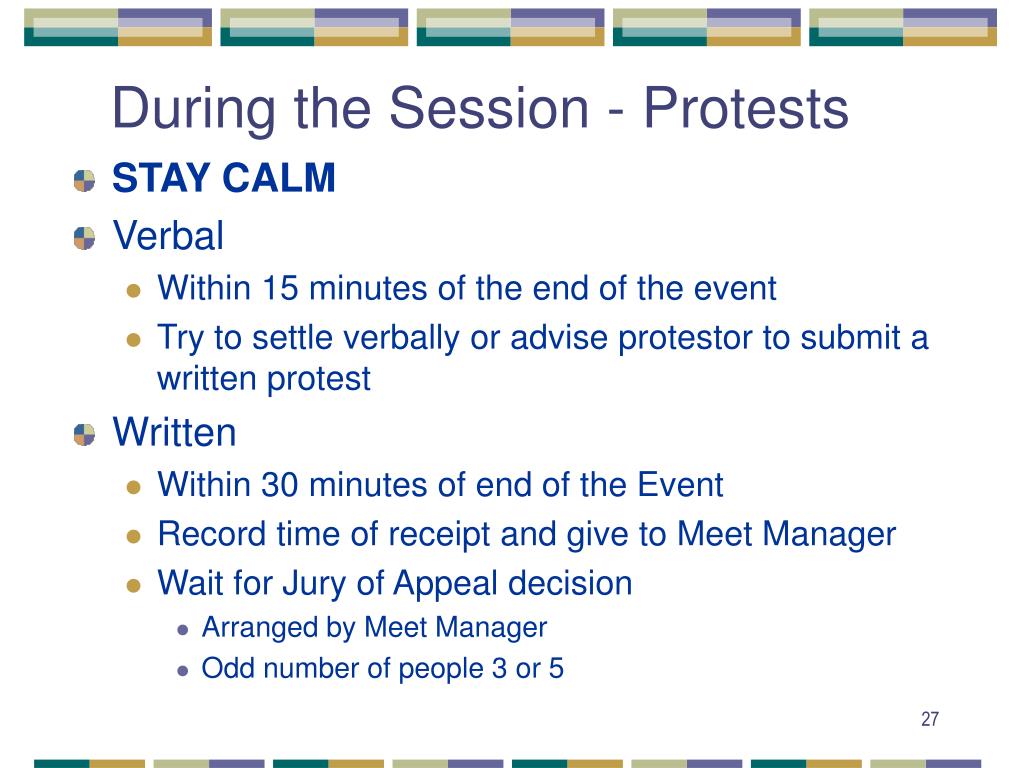 During the Session - Protests

STAY CALM

Verbal

Within 15 minutes of the end of the event

Try to settle verbally or advise protestor to submit a written protest

Written

Within 30 minutes of end of the Event

Record time of receipt and give to Meet Manager

Wait for Jury of Appeal decision

Arranged by Meet Manager

Odd number of people 3 or 5

27